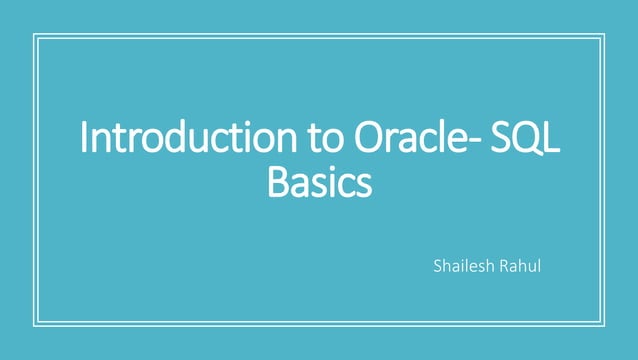 Introduction to Oracle- SQL Basics

Shailesh Rahul